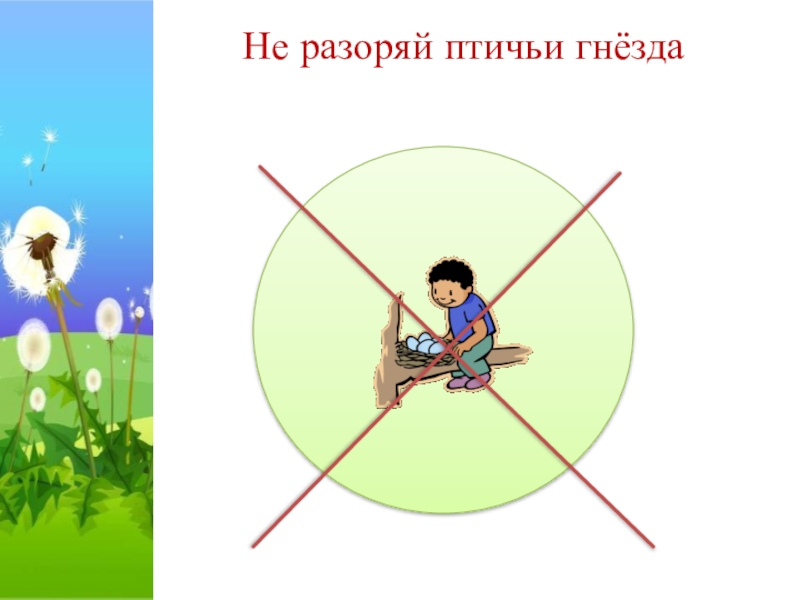 Не разоряй птичьи гнёзда